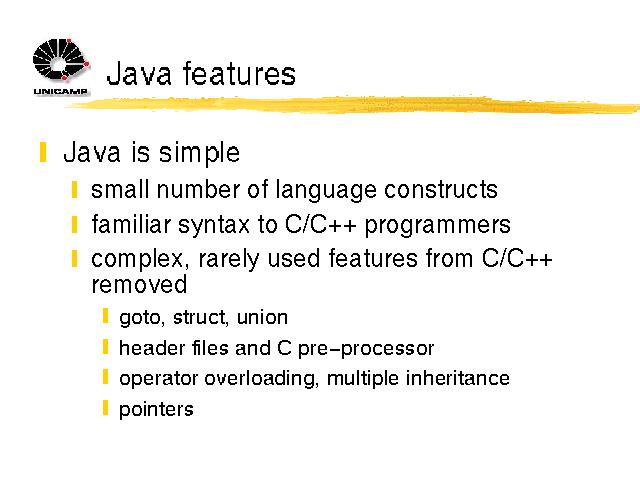 UNICAMP

Java features

Java is simple

small number of language constructs

familiar syntax to C/C++ programmers

complex, rarely used features from C/C++ removed

goto, struct, union

header files and C pre-processor

operator overloading, multiple inheritance

pointers